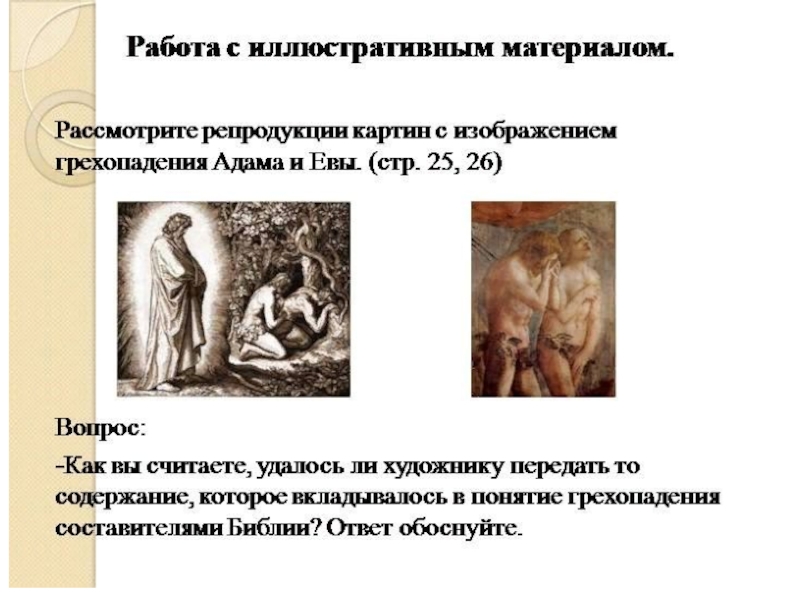 Работа с иллюстративным материалом.

Рассмотрите репродукции картин с изображением грехопадения Адама и Евы. (стр. 25, 26)

Вопрос:

-Как вы считаете, удалось ли художнику передать то содержание, которое вкладывалось в понятие грехопадения составителями Библии? Ответ обоснуйте.